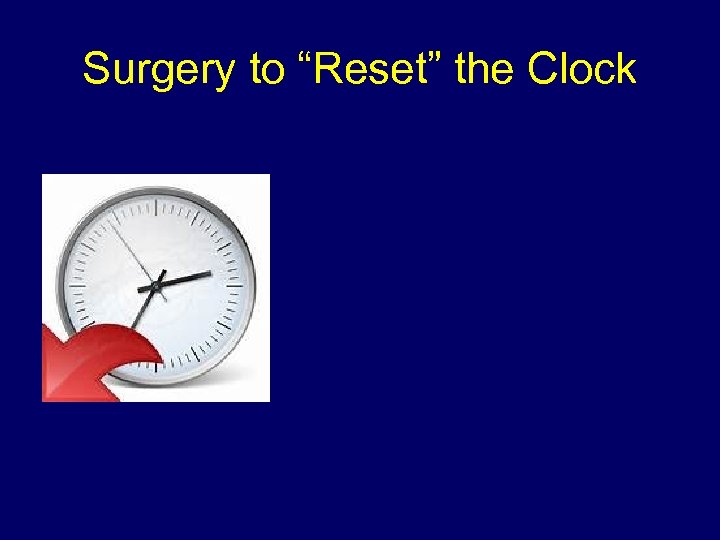 Surgery to “Reset” the Clock